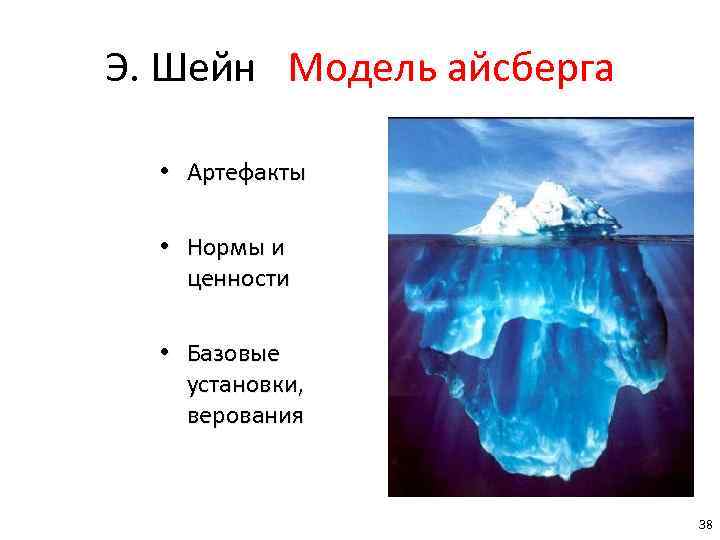 Э. Шейн Модель айсберга

• Артефакты

• Нормы и ценности

• Базовые установки, верования

38